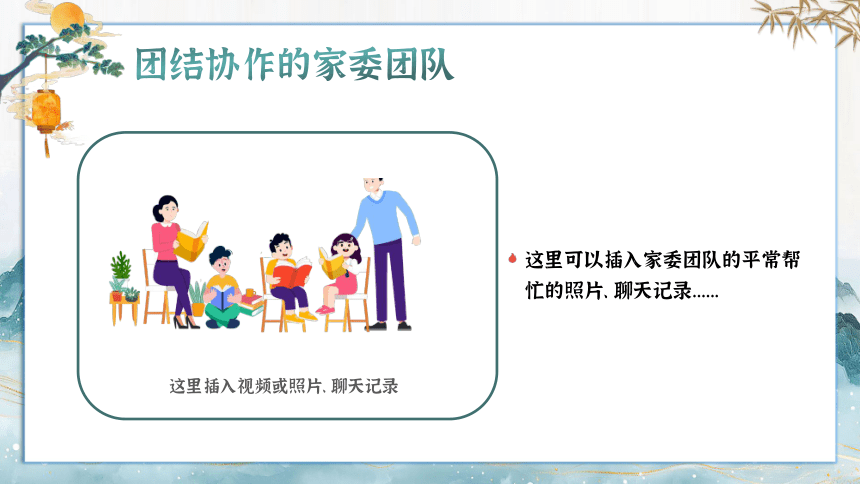 团结协作的家委团队

这里插入视频或照片、聊天记录

这里可以插入家委团队的平常帮忙的照片、聊天记录……